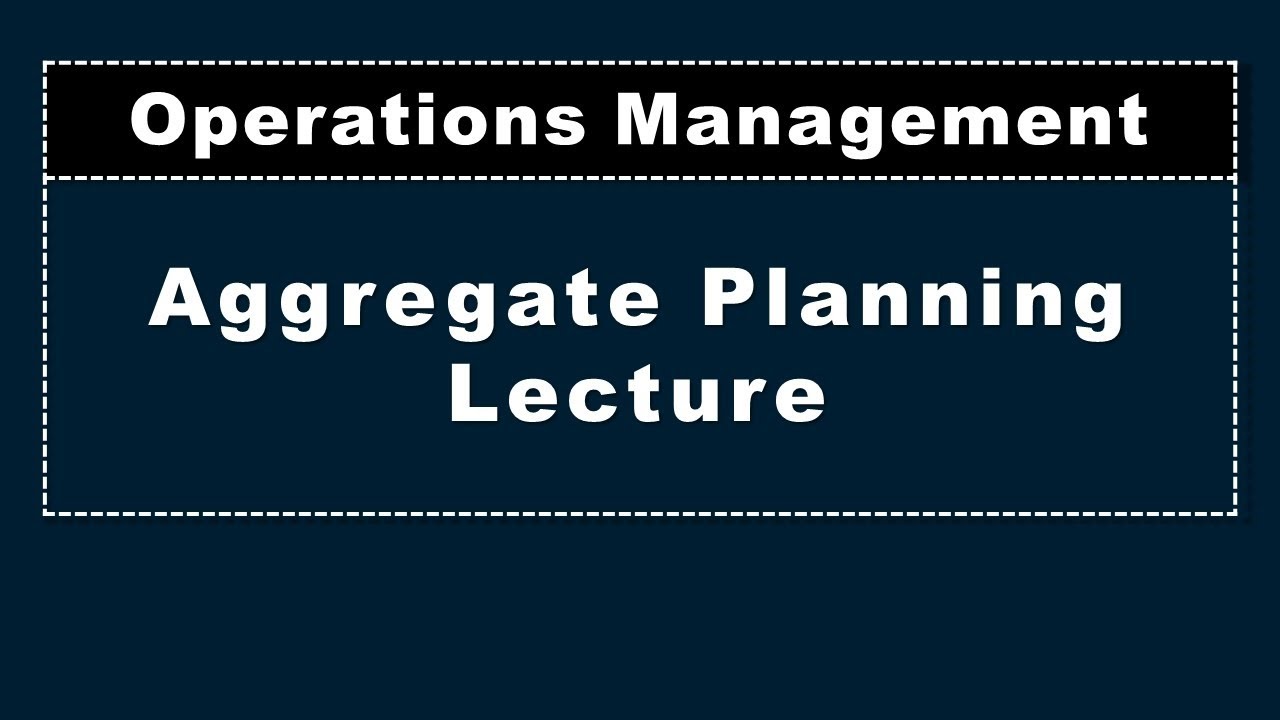 Operations Management

Aggregate Planning Lecture